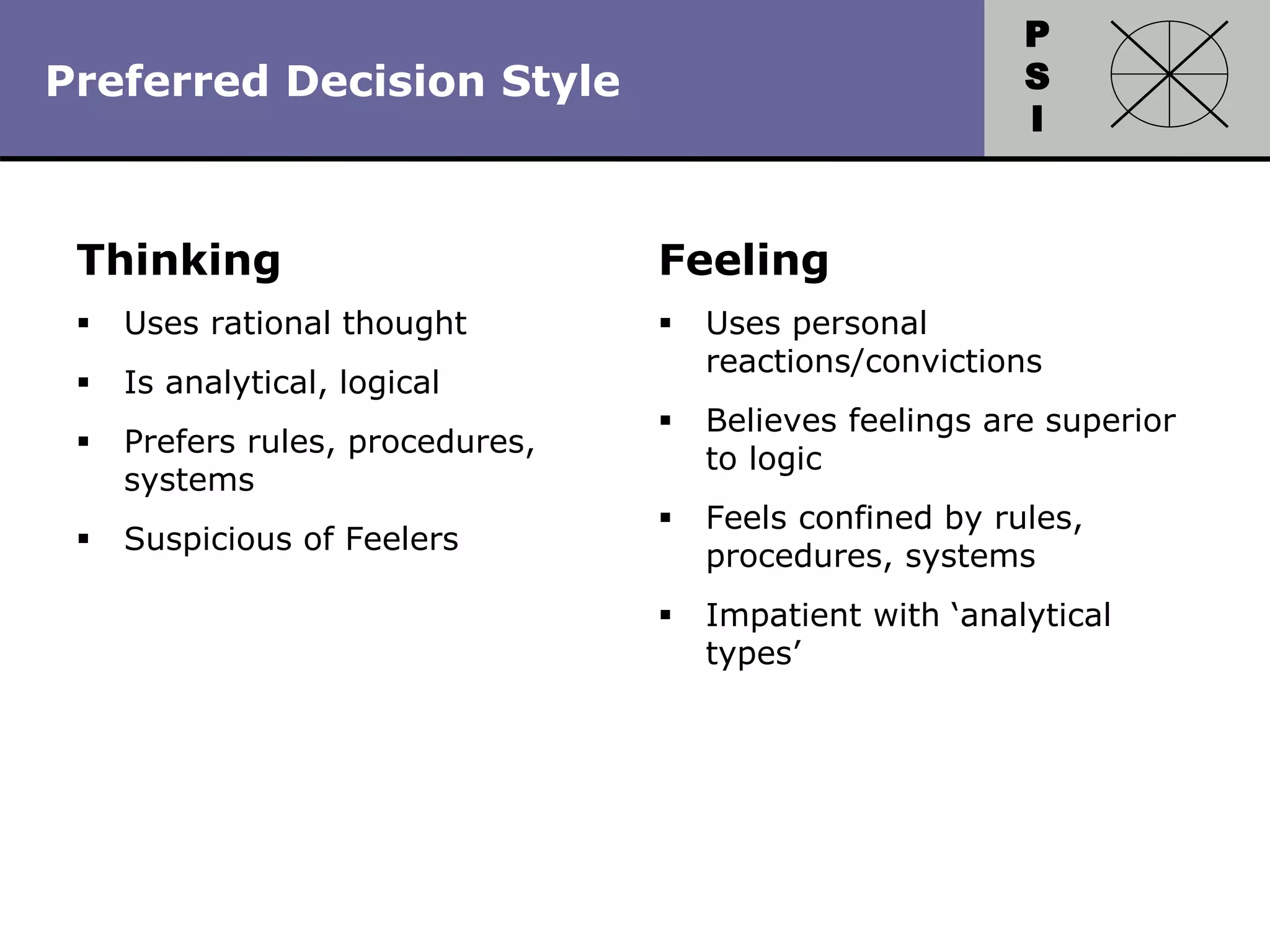 Preferred Decision Style

P
S
I

Thinking

▪ Uses rational thought
▪ Is analytical, logical
▪ Prefers rules, procedures, systems
▪ Suspicious of Feelers

Feeling

▪ Uses personal reactions/convictions
▪ Believes feelings are superior to logic
▪ Feels confined by rules, procedures, systems
▪ Impatient with ‘analytical types’